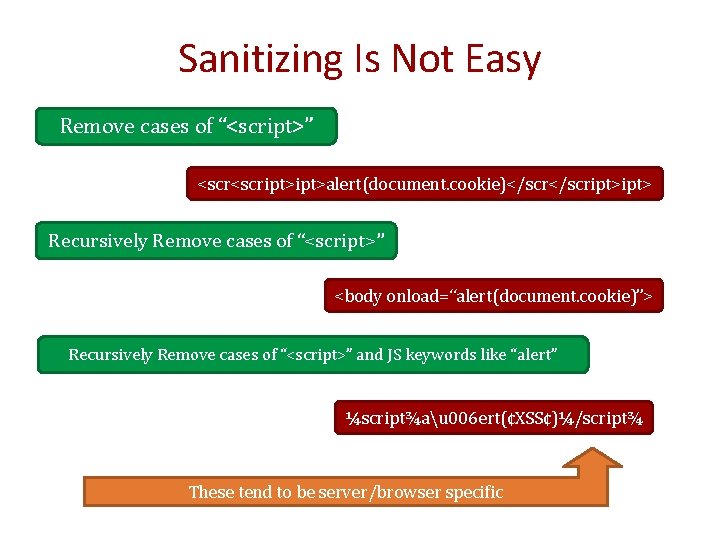 Sanitizing Is Not Easy

Remove cases of “<script>”

<scr<script>ipt>alert(document.cookie)</scr</script>ipt>

Recursively Remove cases of “<script>”

<body onload=“alert(document.cookie)”>

Recursively Remove cases of “<script>” and JS keywords like “alert”

¼script¾a\u006ert(¢XSS¢)¼/script¾

These tend to be server/browser specific